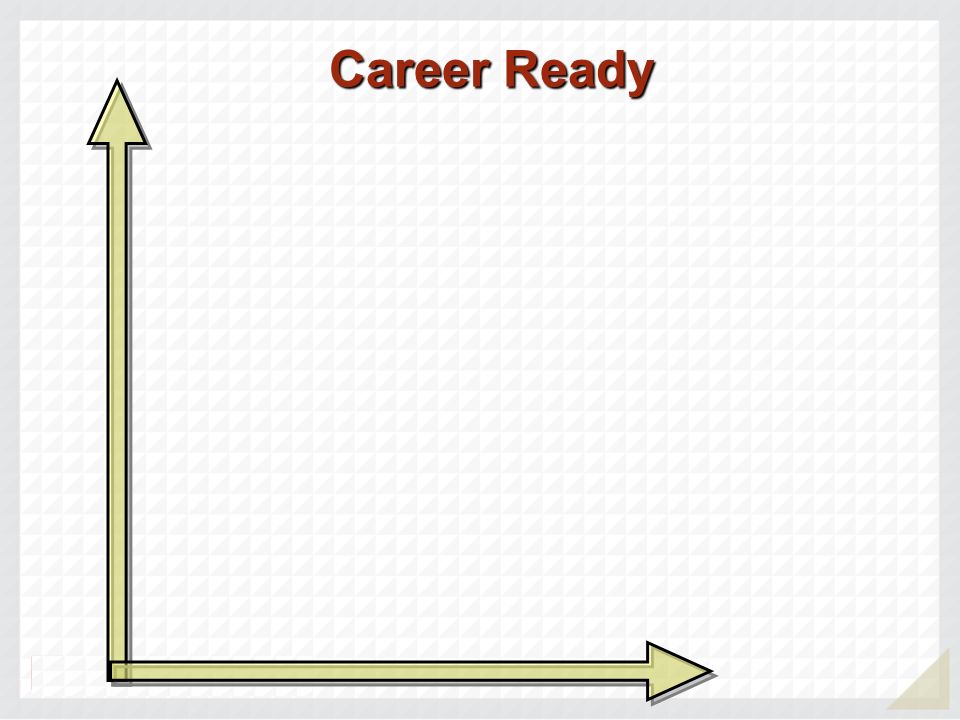 Career Ready